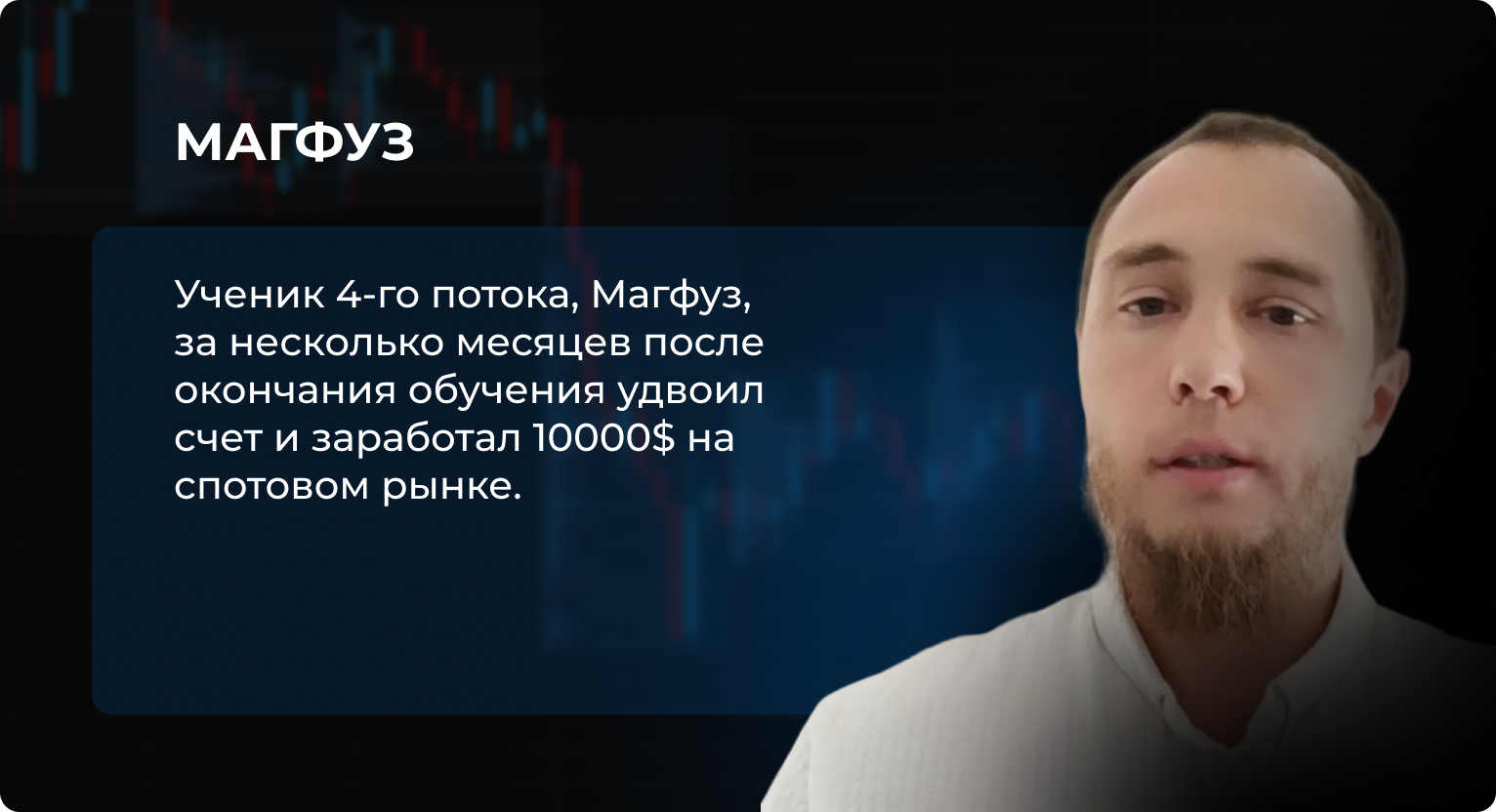 МАГФУЗ

Ученик 4-го потока, Магфуз, за несколько месяцев после окончания обучения удвоил счет и заработал 10000$ на спотовом рынке.